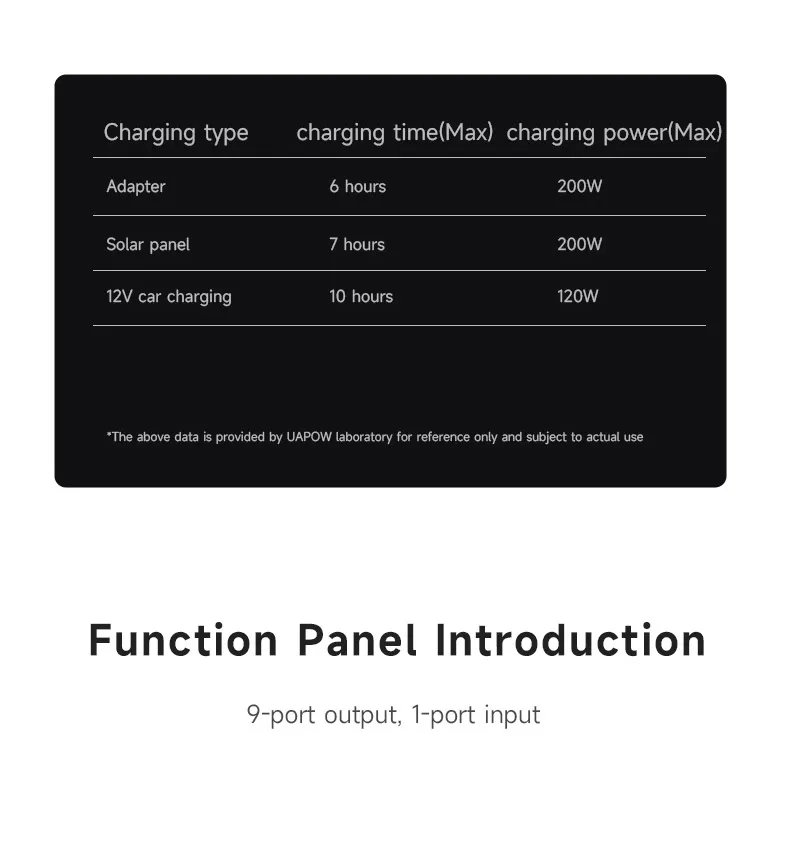 | Charging type | charging time(Max) | charging power(Max) |
|---|---|---|
| Adapter | 6 hours | 200W |
| Solar panel | 7 hours | 200W |
| 12V car charging | 10 hours | 120W |

*The above data is provided by UAPOW laboratory for reference only and subject to actual use

Function Panel Introduction

9-port output, 1-port input